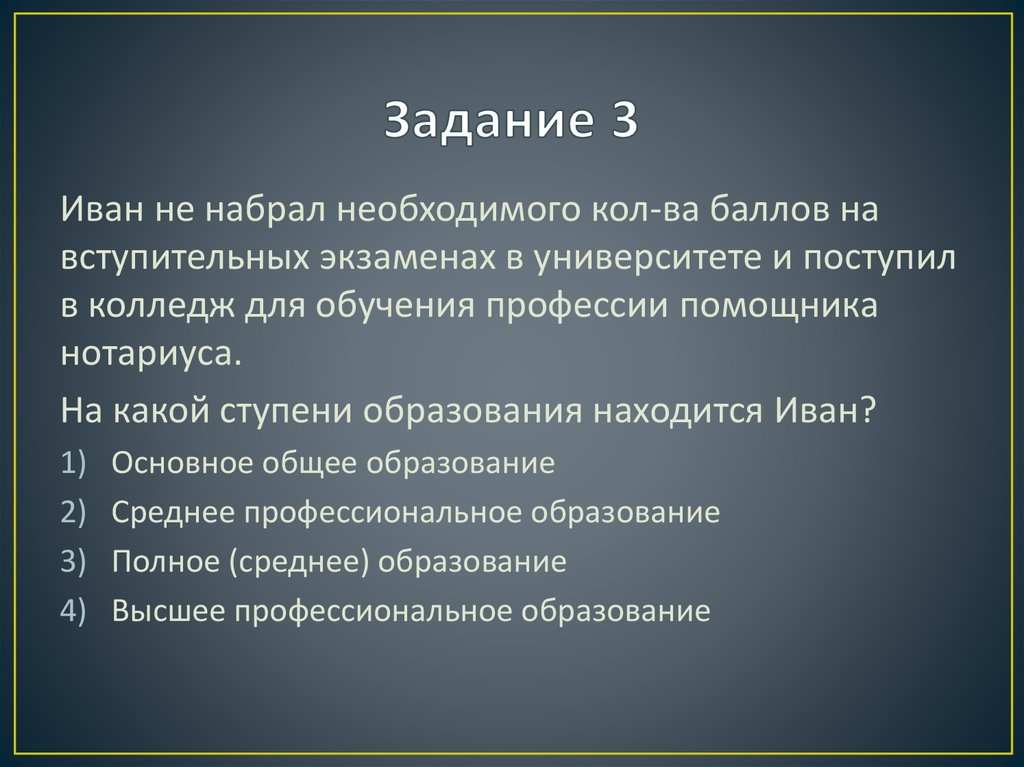 Задание 3

Иван не набрал необходимого кол-ва баллов на вступительных экзаменах в университете и поступил в колледж для обучения профессии помощника нотариуса.

На какой ступени образования находится Иван?

1) Основное общее образование
2) Среднее профессиональное образование
3) Полное (среднее) образование
4) Высшее профессиональное образование